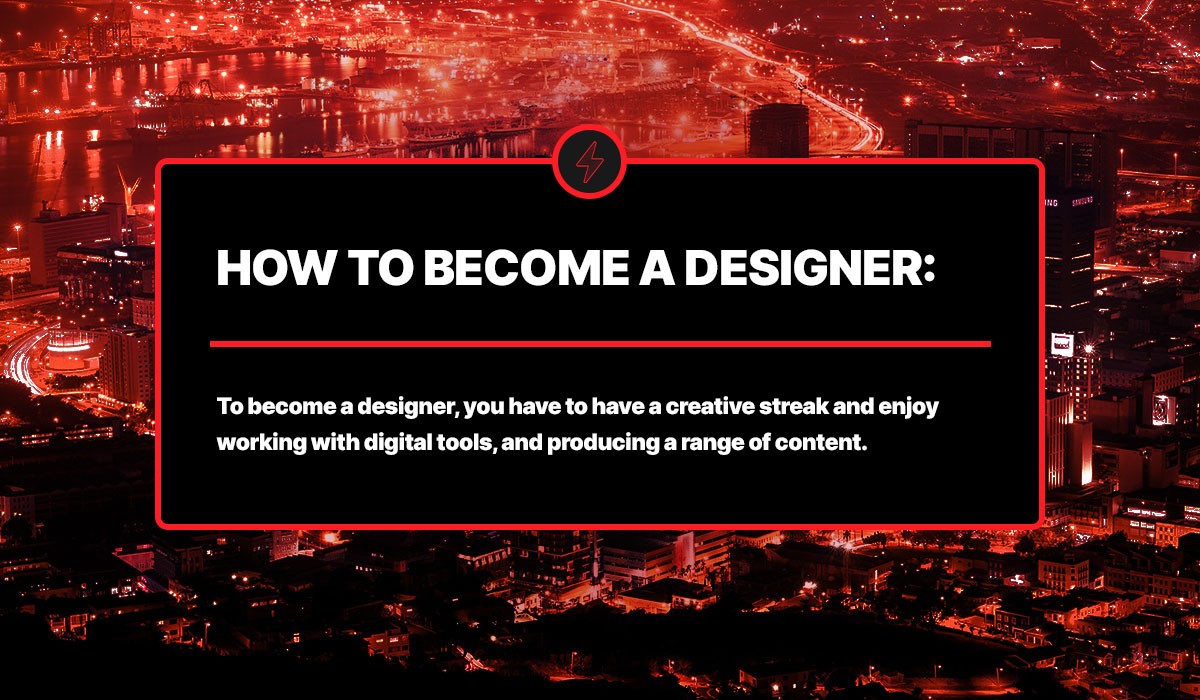 HOW TO BECOME A DESIGNER:

To become a designer, you have to have a creative streak and enjoy working with digital tools, and producing a range of content.